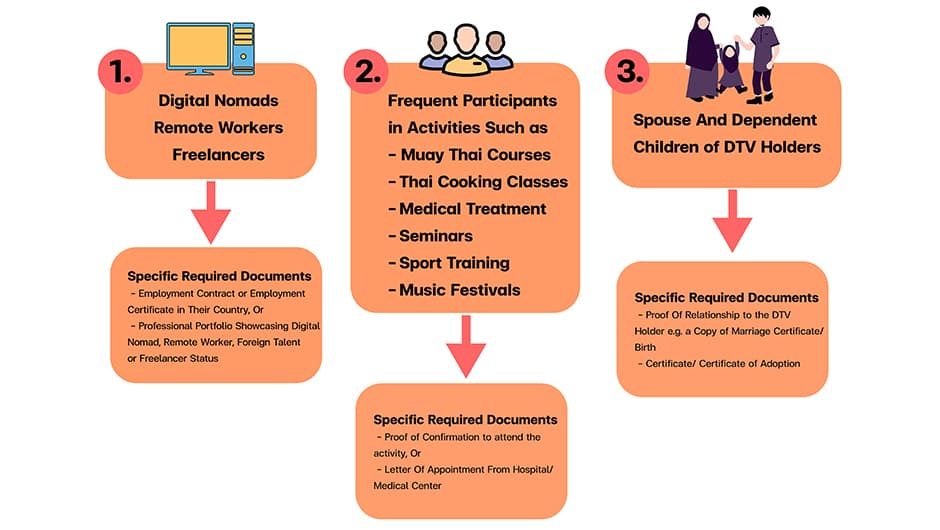 1.
Digital Nomads
Remote Workers
Freelancers

Specific Required Documents
- Employment Contract or Employment Certificate in Their Country, Or
- Professional Portfolio Showcasing Digital Nomad, Remote Worker, Foreign Talent or Freelancer Status

2.
Frequent Participants in Activities Such as
- Muay Thai Courses
- Thai Cooking Classes
- Medical Treatment
- Seminars
- Sport Training
- Music Festivals

Specific Required Documents
- Proof of Confirmation to attend the activity, Or
- Letter Of Appointment From Hospital/ Medical Center

3.
Spouse And Dependent Children of DTV Holders

Specific Required Documents
- Proof Of Relationship to the DTV Holder e.g. a Copy of Marriage Certificate/ Birth
- Certificate/ Certificate of Adoption